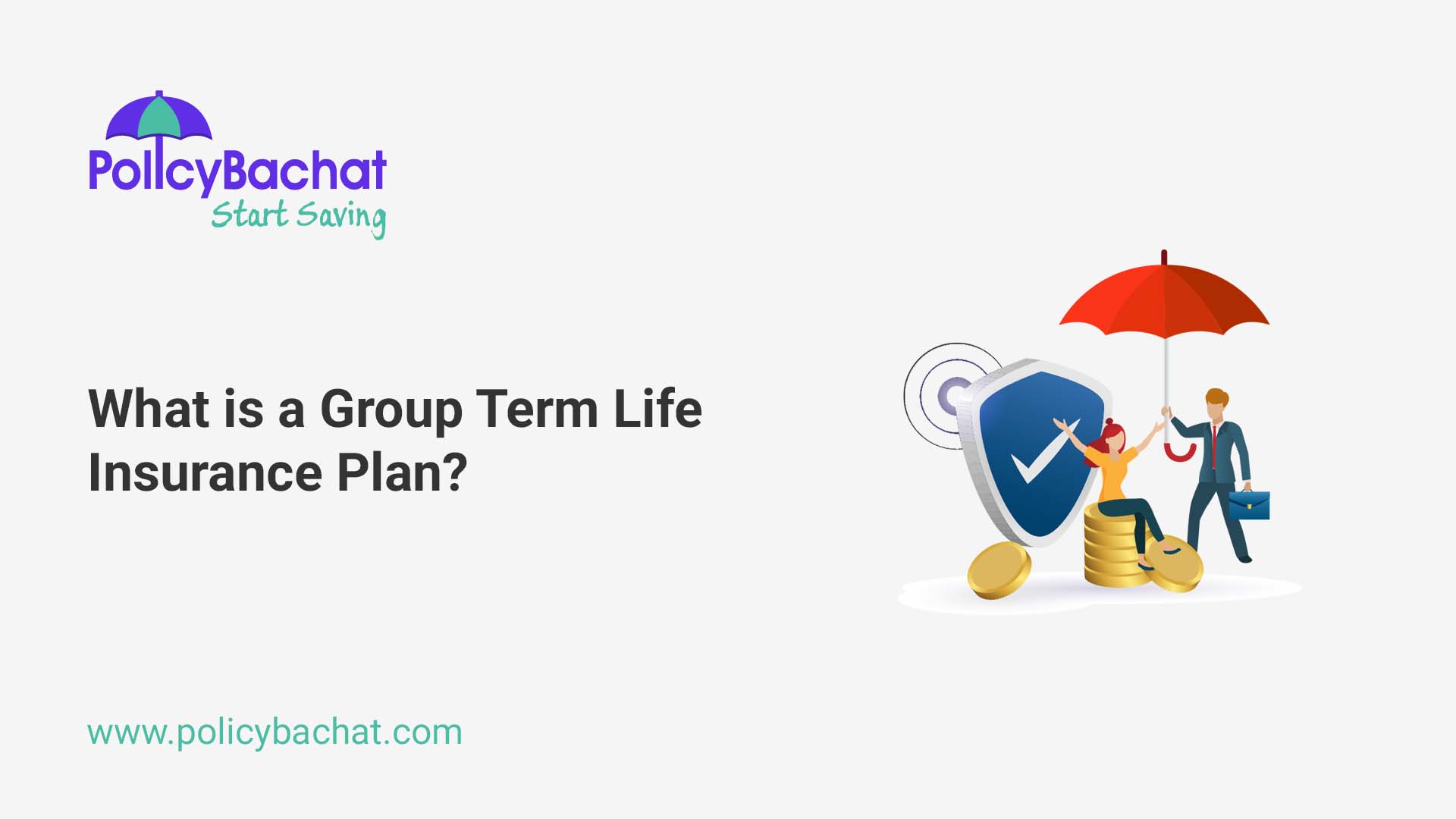 PolicyBachat
Start Saving

What is a Group Term Life Insurance Plan?

www.policybachat.com